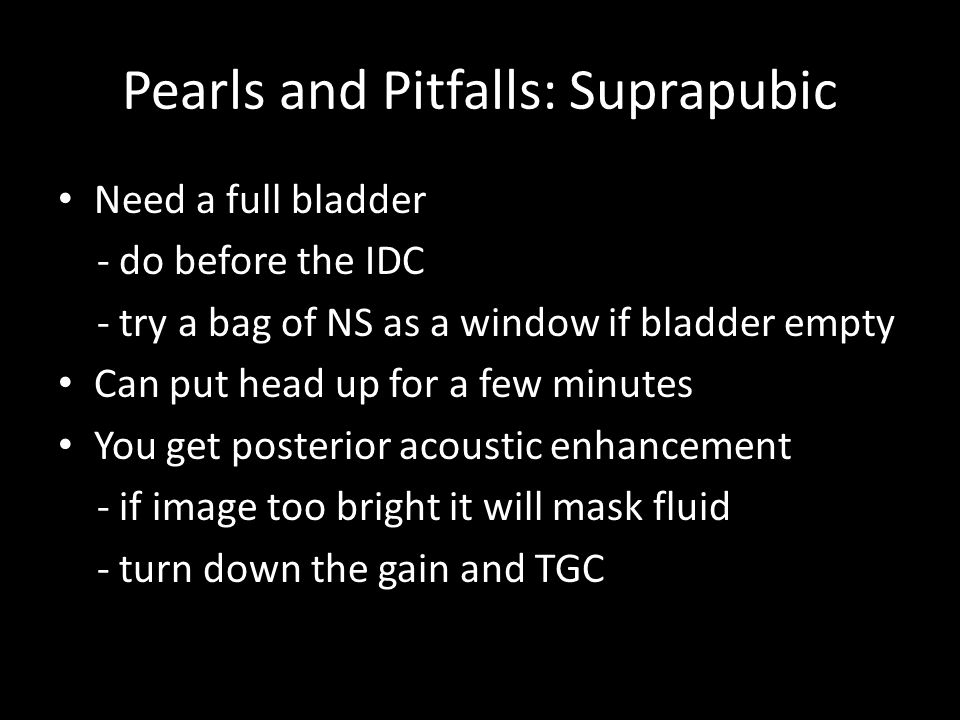 Pearls and Pitfalls: Suprapubic

• Need a full bladder
- do before the IDC
- try a bag of NS as a window if bladder empty
• Can put head up for a few minutes
• You get posterior acoustic enhancement
- if image too bright it will mask fluid
- turn down the gain and TGC